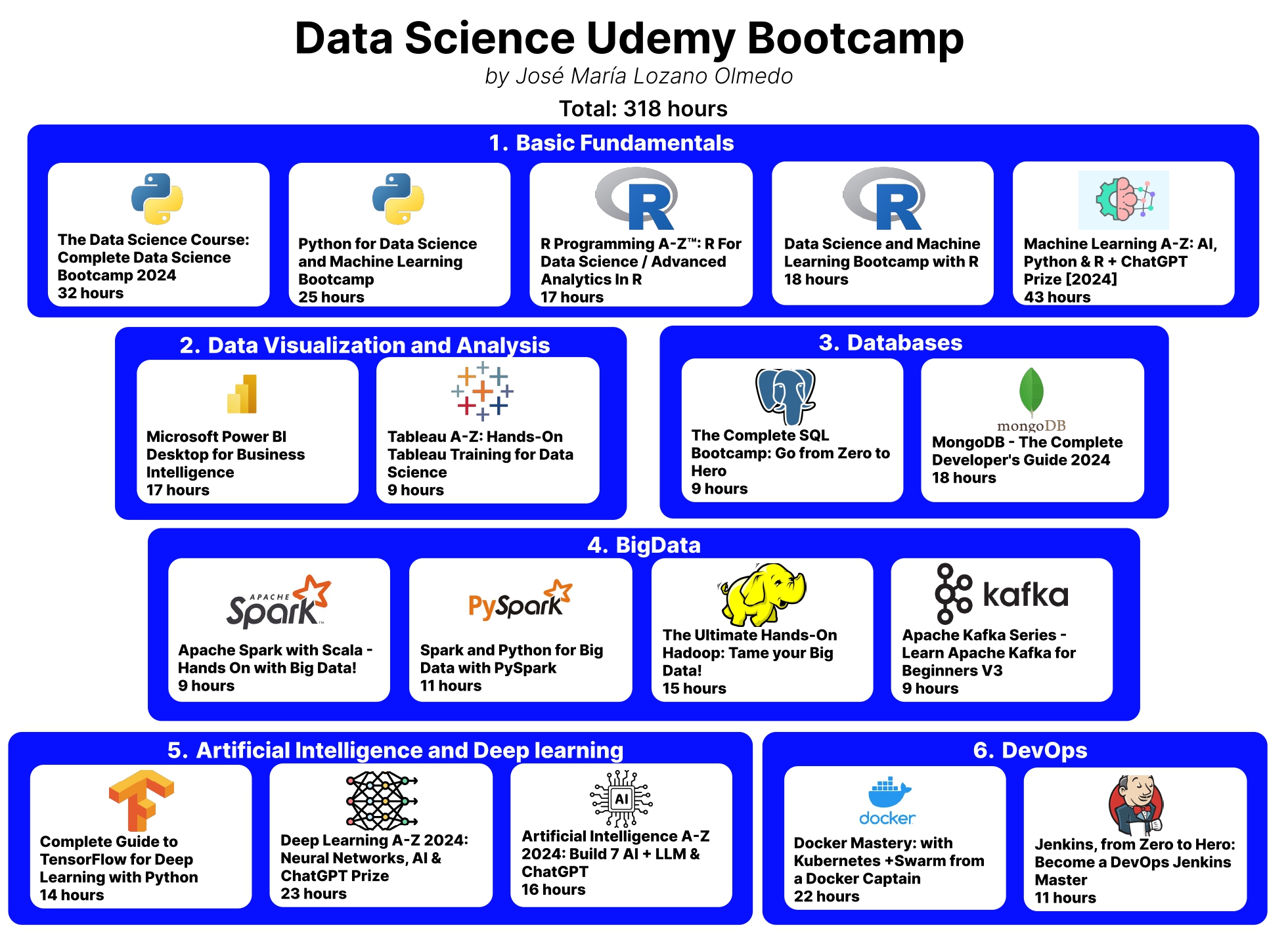 Data Science Udemy Bootcamp
by José María Lozano Olmedo
Total: 318 hours

1. Basic Fundamentals

The Data Science Course: Complete Data Science Bootcamp 2024
32 hours

Python for Data Science and Machine Learning Bootcamp
25 hours

R

R Programming A-Z™: R For Data Science / Advanced Analytics In R
17 hours

R

Data Science and Machine Learning Bootcamp with R
18 hours

Machine Learning A-Z: AI, Python & R + ChatGPT Prize [2024]
43 hours

2. Data Visualization and Analysis

Microsoft Power BI Desktop for Business Intelligence
17 hours

Tableau A-Z: Hands-On Tableau Training for Data Science
9 hours

3. Databases

The Complete SQL Bootcamp: Go from Zero to Hero
9 hours

mongoDB
MongoDB - The Complete Developer's Guide 2024
18 hours

4. BigData

APACHE Spark
Apache Spark with Scala - Hands On with Big Data!
9 hours

PySpark
Spark and Python for Big Data with PySpark
11 hours

The Ultimate Hands-On Hadoop: Tame your Big Data!
15 hours

kafka
Apache Kafka Series - Learn Apache Kafka for Beginners V3
9 hours

5. Artificial Intelligence and Deep learning

Complete Guide to TensorFlow for Deep Learning with Python
14 hours

Deep Learning A-Z 2024: Neural Networks, AI & ChatGPT Prize
23 hours

AI
Artificial Intelligence A-Z 2024: Build 7 AI + LLM & ChatGPT
16 hours

6. DevOps

docker
Docker Mastery: with Kubernetes +Swarm from a Docker Captain
22 hours

Jenkins, from Zero to Hero: Become a DevOps Jenkins Master
11 hours